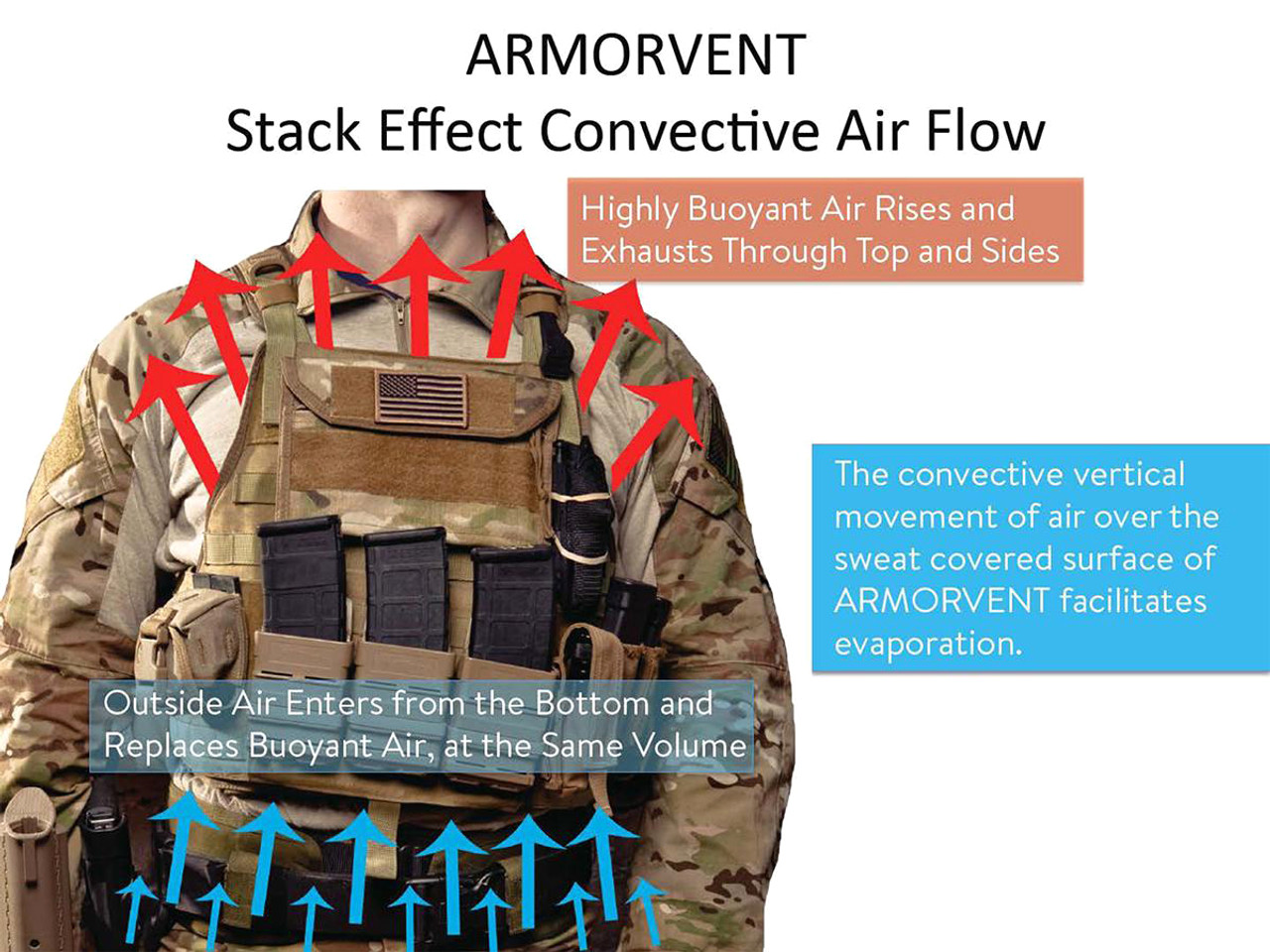 ARMORVENT
Stack Effect Convective Air Flow

Highly Buoyant Air Rises and Exhausts Through Top and Sides

The convective vertical movement of air over the sweat covered surface of ARMORVENT facilitates evaporation.

Outside Air Enters from the Bottom and Replaces Buoyant Air, at the Same Volume